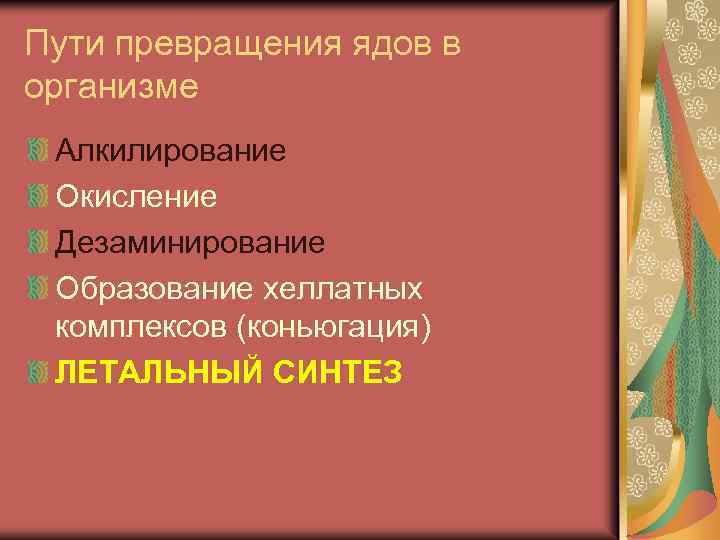 Пути превращения ядов в организме

Алкилирование

Окисление

Дезаминирование

Образование хеллатных комплексов (коньюгация)

ЛЕТАЛЬНЫЙ СИНТЕЗ